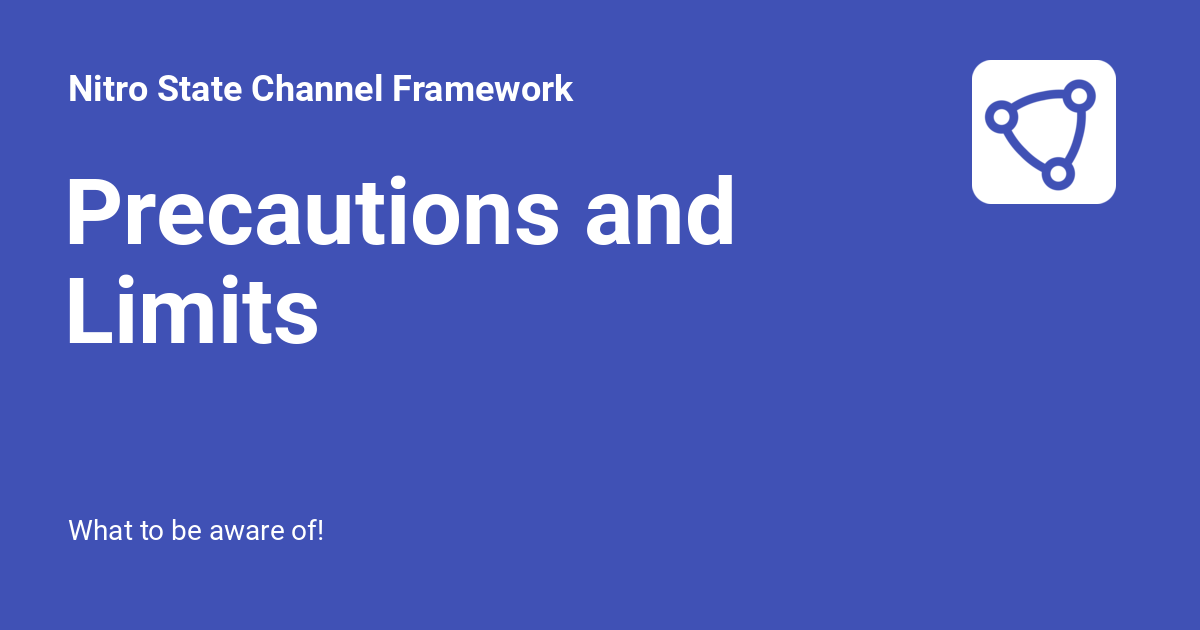 Nitro State Channel Framework

Precautions and Limits

What to be aware of!